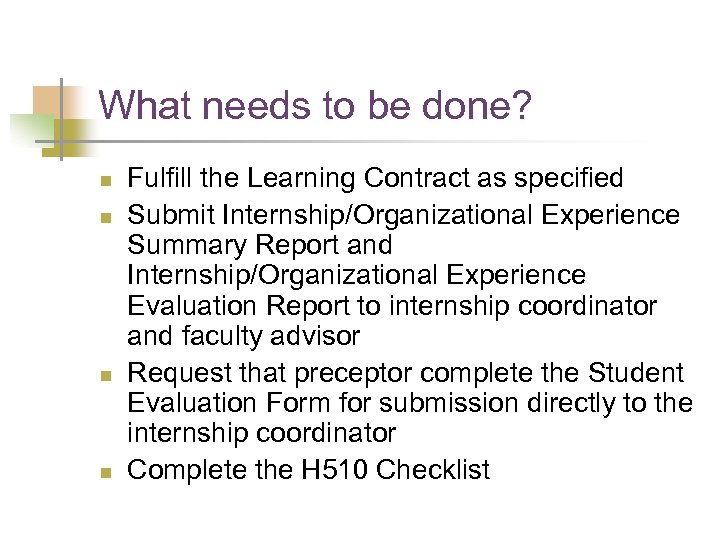 What needs to be done?

- Fulfill the Learning Contract as specified
- Submit Internship/Organizational Experience Summary Report and Internship/Organizational Experience Evaluation Report to internship coordinator and faculty advisor
- Request that preceptor complete the Student Evaluation Form for submission directly to the internship coordinator
- Complete the H510 Checklist